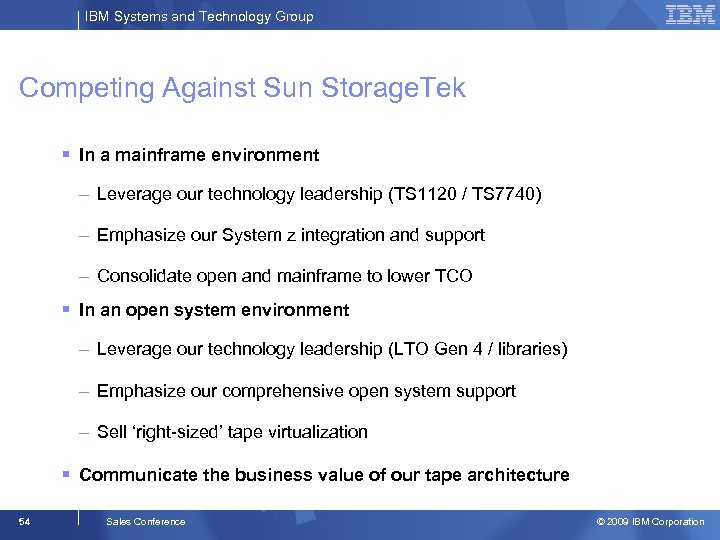 IBM Systems and Technology Group

IBM

Competing Against Sun StorageTek

▪ In a mainframe environment

– Leverage our technology leadership (TS1120 / TS7740)

– Emphasize our System z integration and support

– Consolidate open and mainframe to lower TCO

▪ In an open system environment

– Leverage our technology leadership (LTO Gen 4 / libraries)

– Emphasize our comprehensive open system support

– Sell ‘right-sized’ tape virtualization

▪ Communicate the business value of our tape architecture

54

Sales Conference

© 2009 IBM Corporation